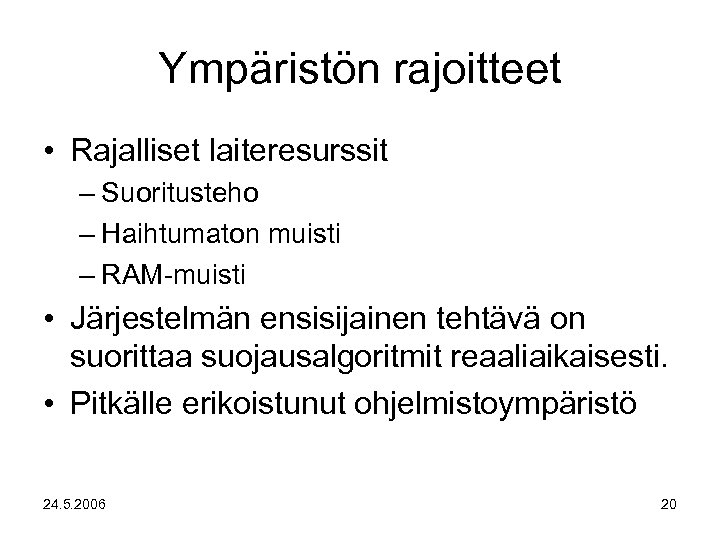 Ympäristön rajoitteet

• Rajalliset laiteresurssit
– Suoritusteho
– Haihtumaton muisti
– RAM-muisti
• Järjestelmän ensisijainen tehtävä on suorittaa suojausalgoritmit reaaliaikaisesti.
• Pitkälle erikoistunut ohjelmistoympäristö

24.5.2006

20